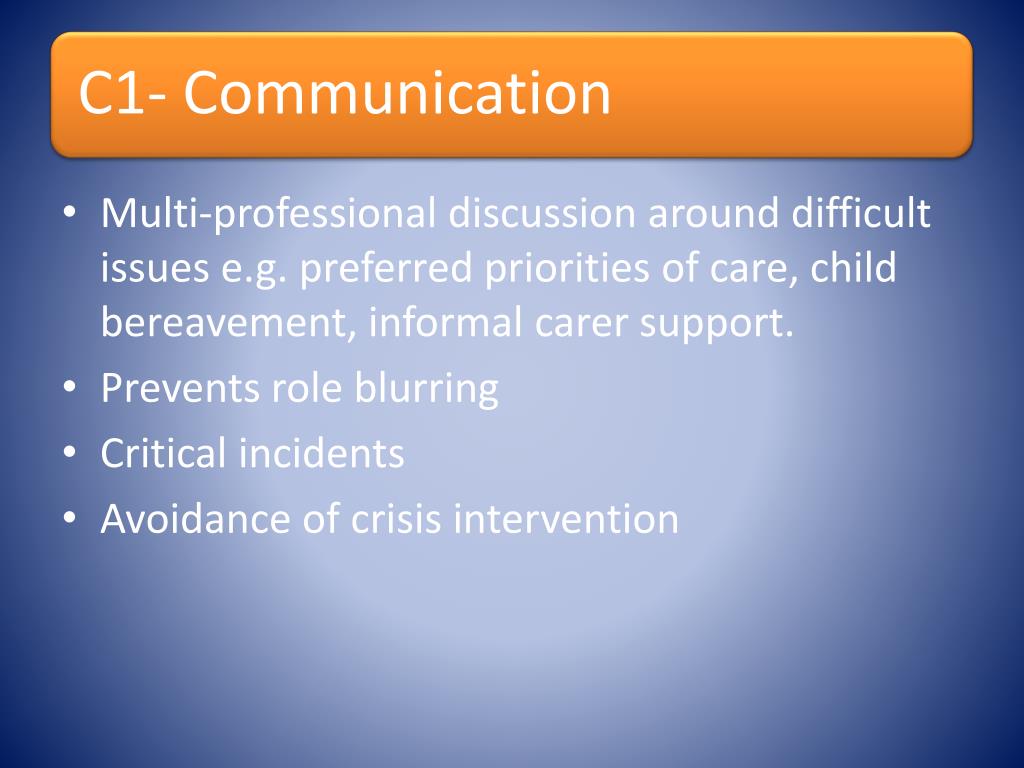 C1- Communication

• Multi-professional discussion around difficult issues e.g. preferred priorities of care, child bereavement, informal carer support.
• Prevents role blurring
• Critical incidents
• Avoidance of crisis intervention